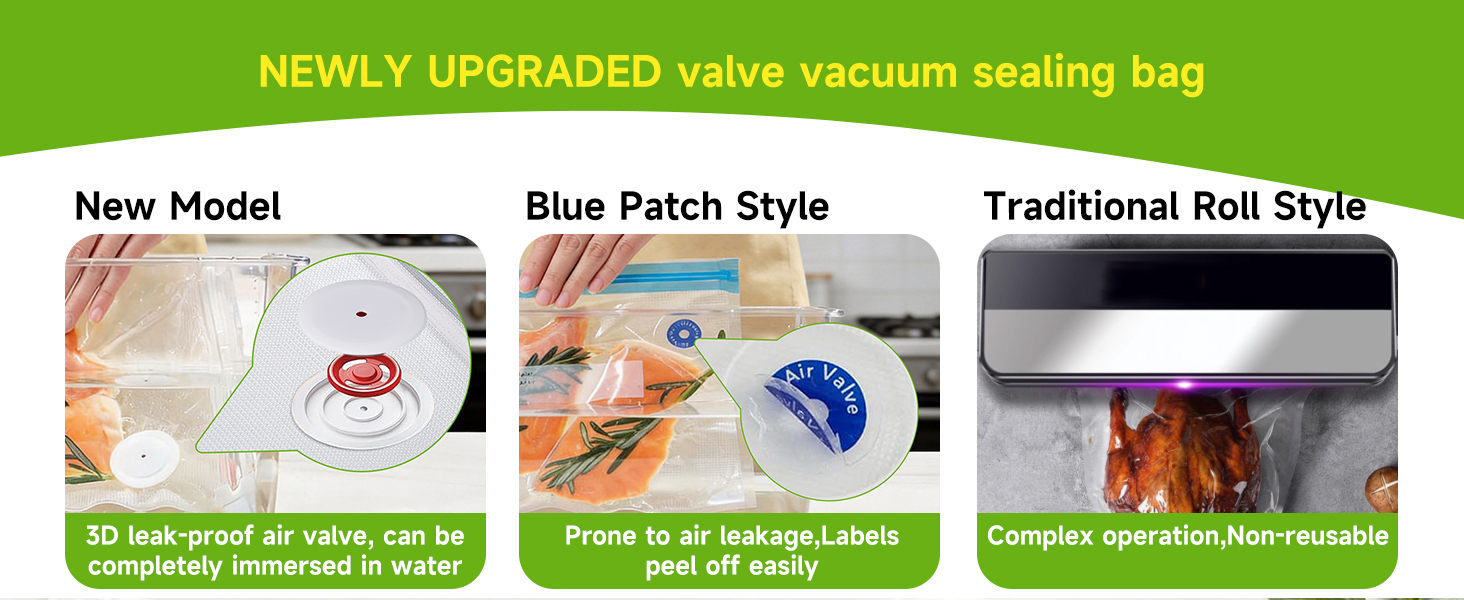 NEWLY UPGRADED valve vacuum sealing bag

New Model

3D leak-proof air valve, can be completely immersed in water

Blue Patch Style

Air Valve

Prone to air leakage,Labels peel off easily

Traditional Roll Style

Complex operation,Non-reusable